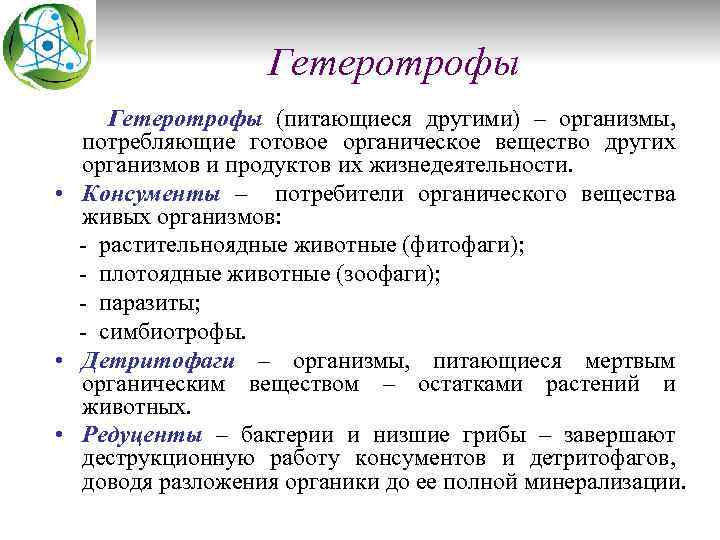 Гетеротрофы

Гетеротрофы (питающиеся другими) – организмы, потребляющие готовое органическое вещество других организмов и продуктов их жизнедеятельности.

• Консументы – потребители органического вещества живых организмов:
- растительноядные животные (фитофаги);
- плотоядные животные (зоофаги);
- паразиты;
- симбиотрофы.

• Детритофаги – организмы, питающиеся мертвым органическим веществом – остатками растений и животных.

• Редуценты – бактерии и низшие грибы – завершают деструкционную работу консументов и детритофагов, доводя разложения органики до ее полной минерализации.